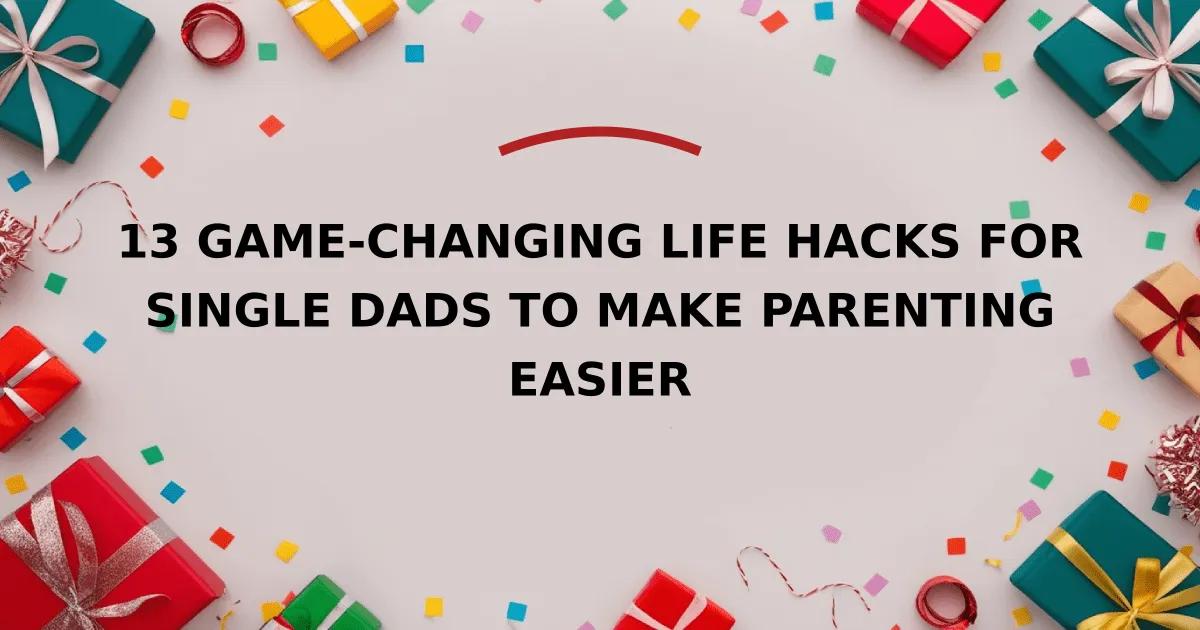 13 GAME-CHANGING LIFE HACKS FOR SINGLE DADS TO MAKE PARENTING EASIER